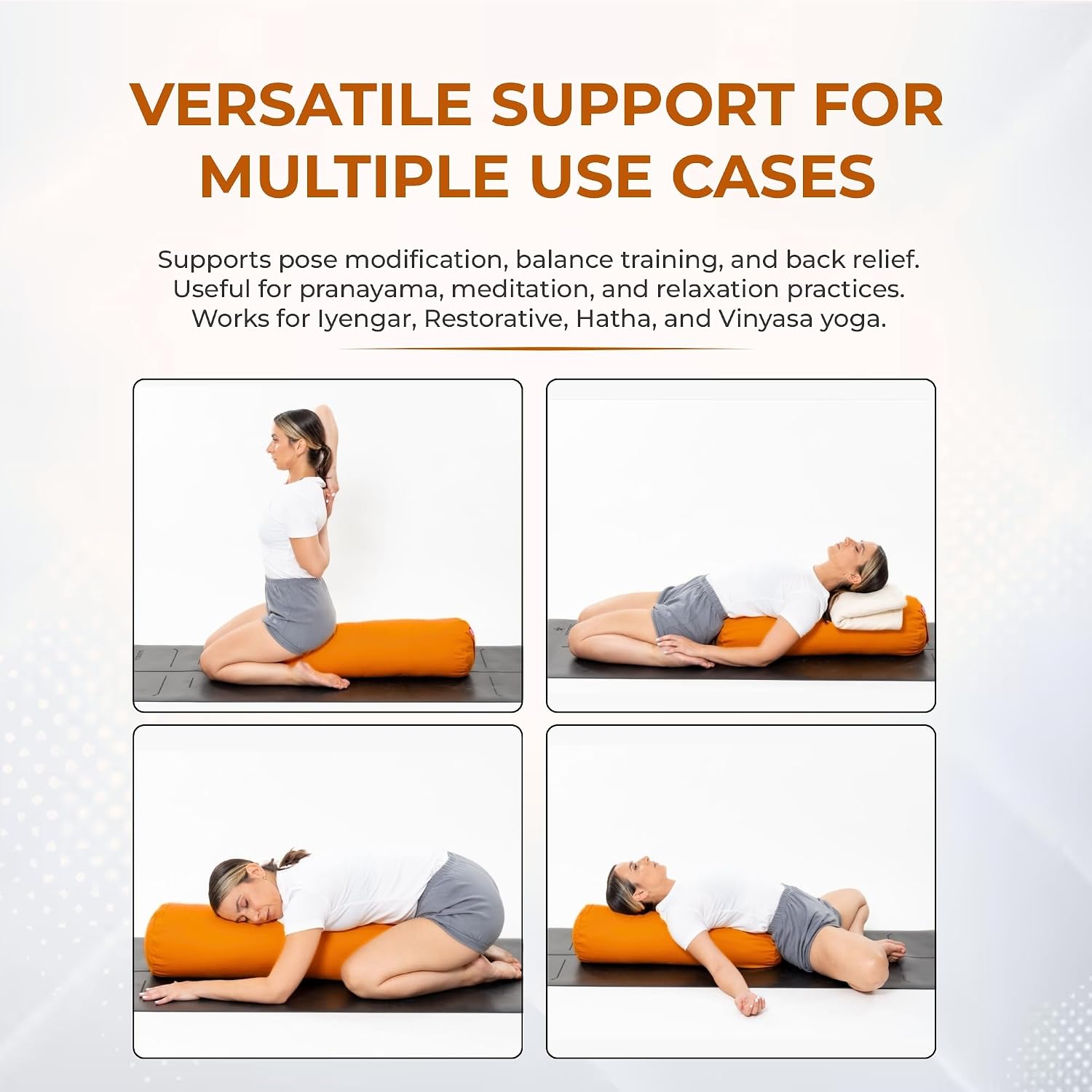 VERSATILE SUPPORT FOR MULTIPLE USE CASES

Supports pose modification, balance training, and back relief. Useful for pranayama, meditation, and relaxation practices. Works for Iyengar, Restorative, Hatha, and Vinyasa yoga.